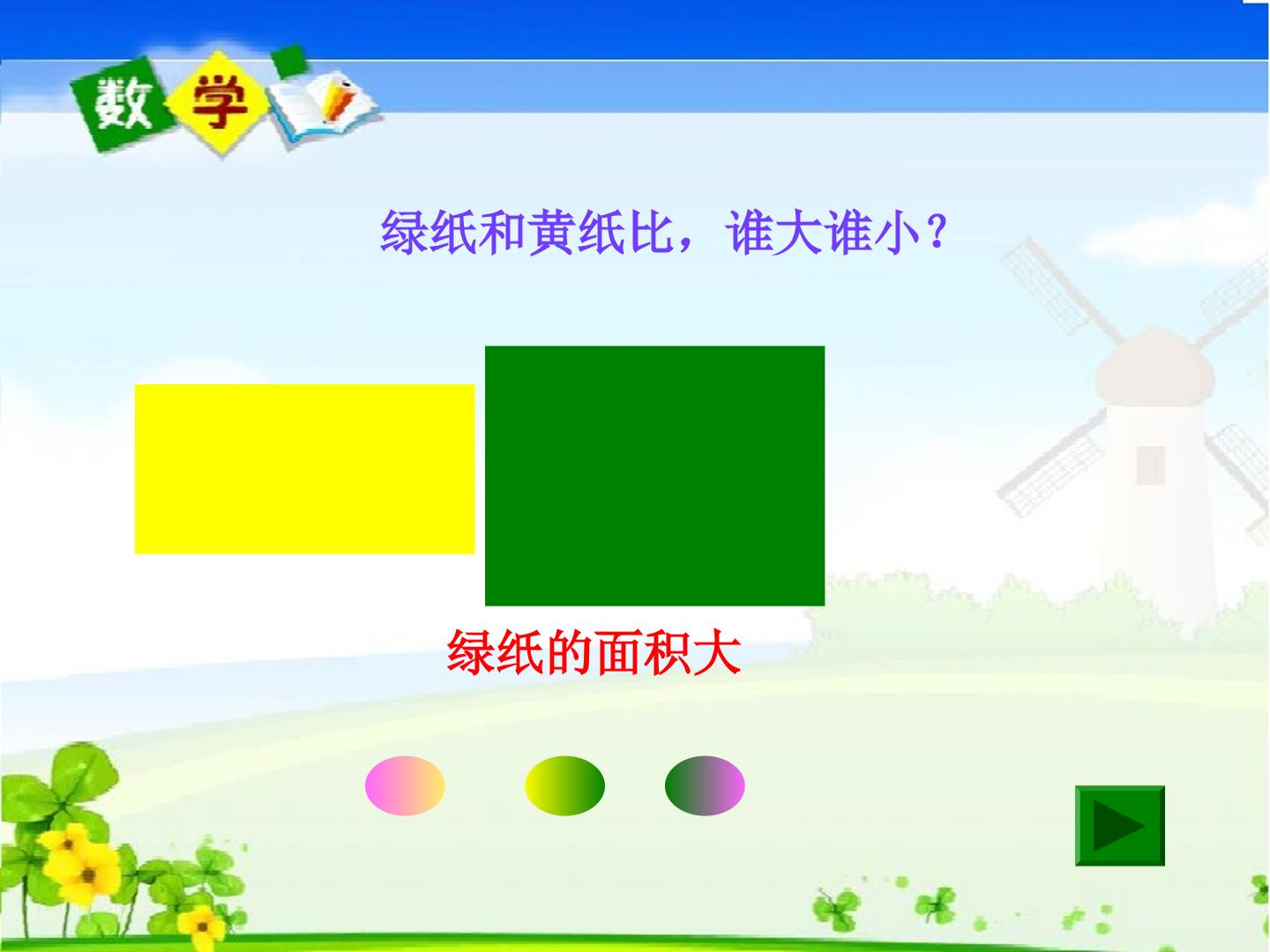 数学

绿纸和黄纸比，谁大谁小？

绿纸的面积大